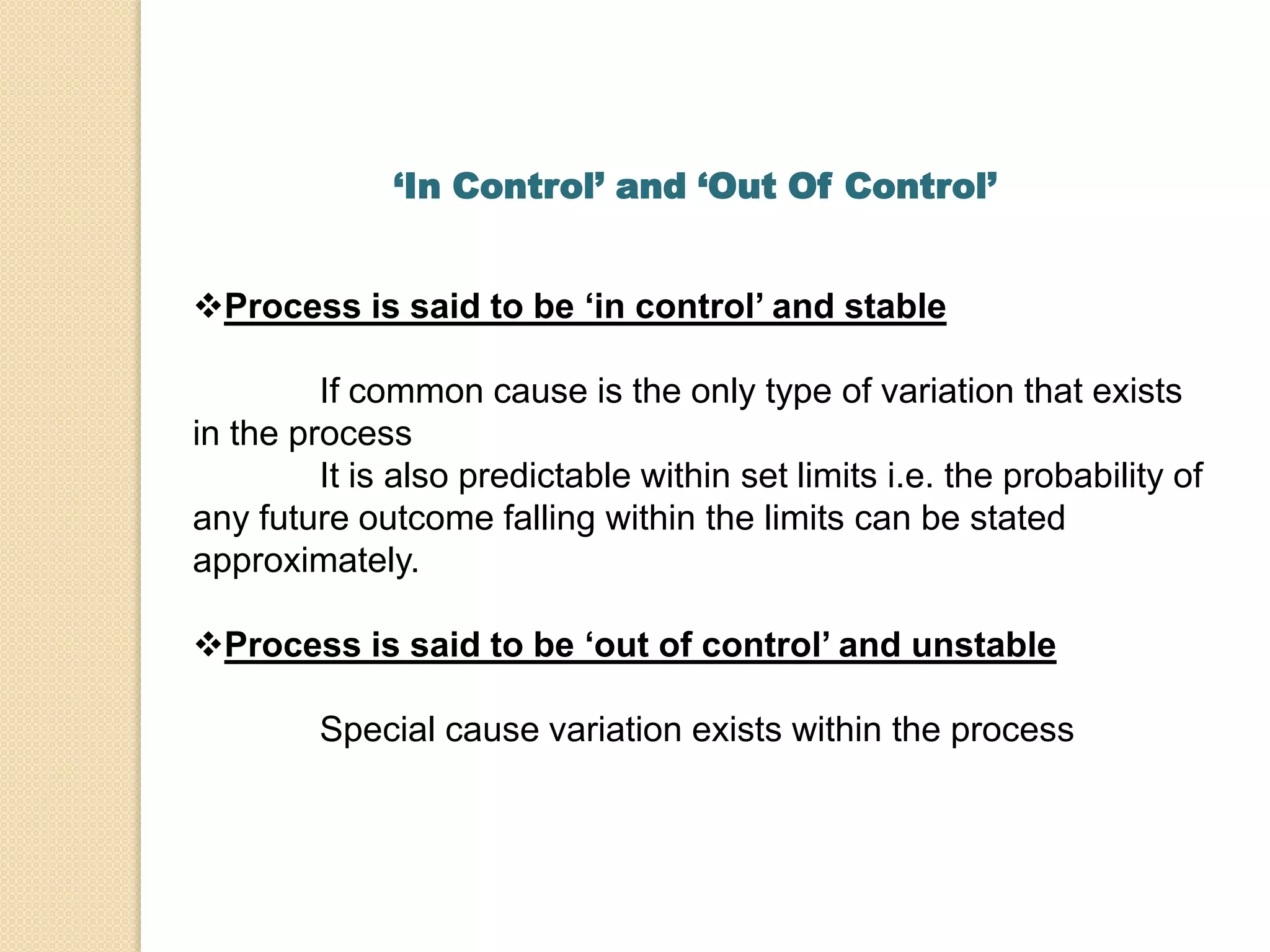 ‘In Control’ and ‘Out Of Control’

❖Process is said to be ‘in control’ and stable

If common cause is the only type of variation that exists in the process

It is also predictable within set limits i.e. the probability of any future outcome falling within the limits can be stated approximately.

❖Process is said to be ‘out of control’ and unstable

Special cause variation exists within the process